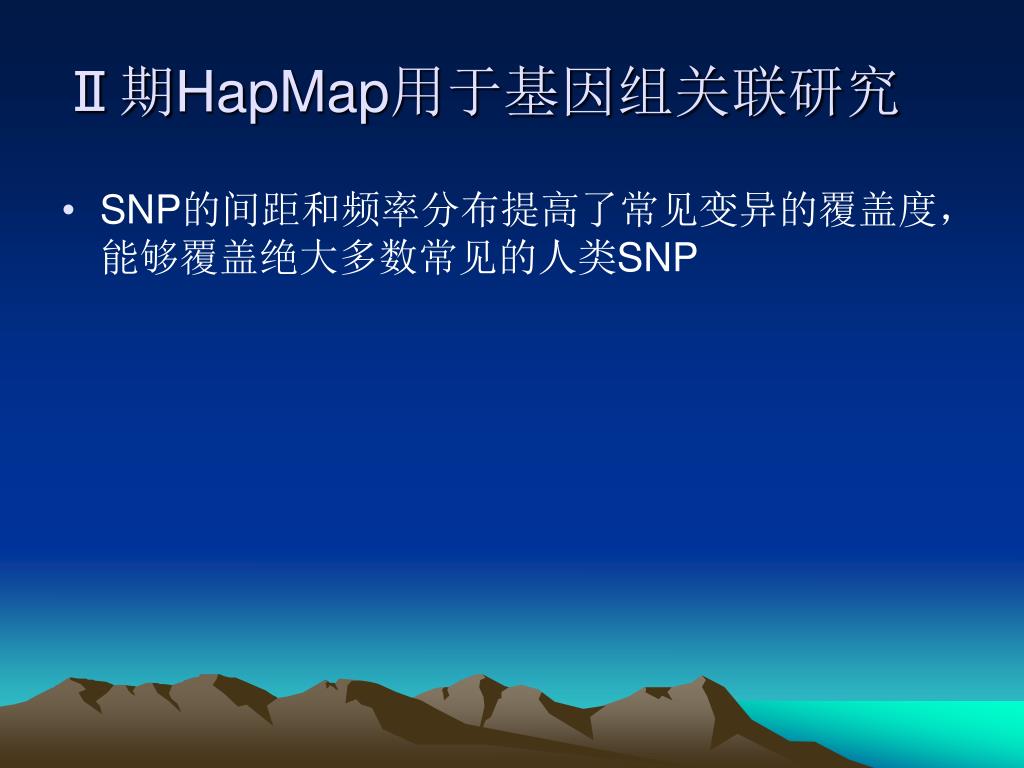 Ⅱ期HapMap用于基因组关联研究

• SNP的间距和频率分布提高了常见变异的覆盖度，能够覆盖绝大多数常见的人类SNP